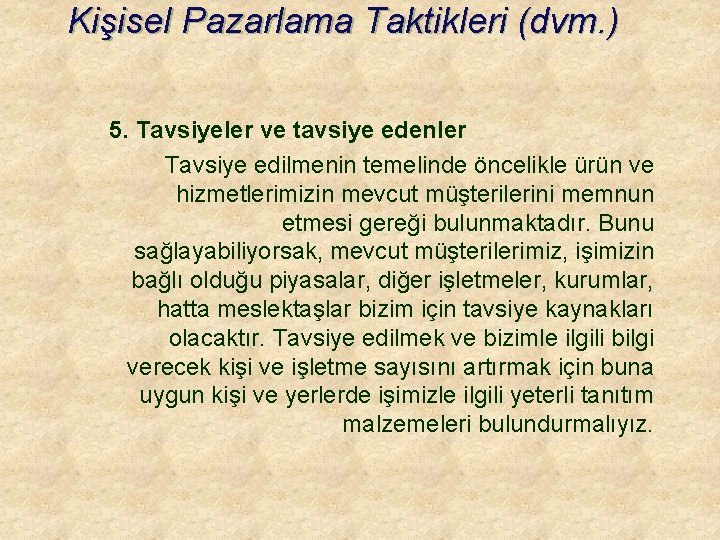 Kişisel Pazarlama Taktikleri (dvm.)

5. Tavsiyeler ve tavsiye edenler

Tavsiye edilmenin temelinde öncelikle ürün ve hizmetlerimizin mevcut müşterilerini memnun etmesi gereği bulunmaktadır. Bunu sağlayabiliyorsak, mevcut müşterilerimiz, işimizin bağlı olduğu piyasalar, diğer işletmeler, kurumlar, hatta meslektaşlar bizim için tavsiye kaynakları olacaktır. Tavsiye edilmek ve bizimle ilgili bilgi verecek kişi ve işletme sayısını artırmak için buna uygun kişi ve yerlerde işimizle ilgili yeterli tanıtım malzemeleri bulundurmalıyız.